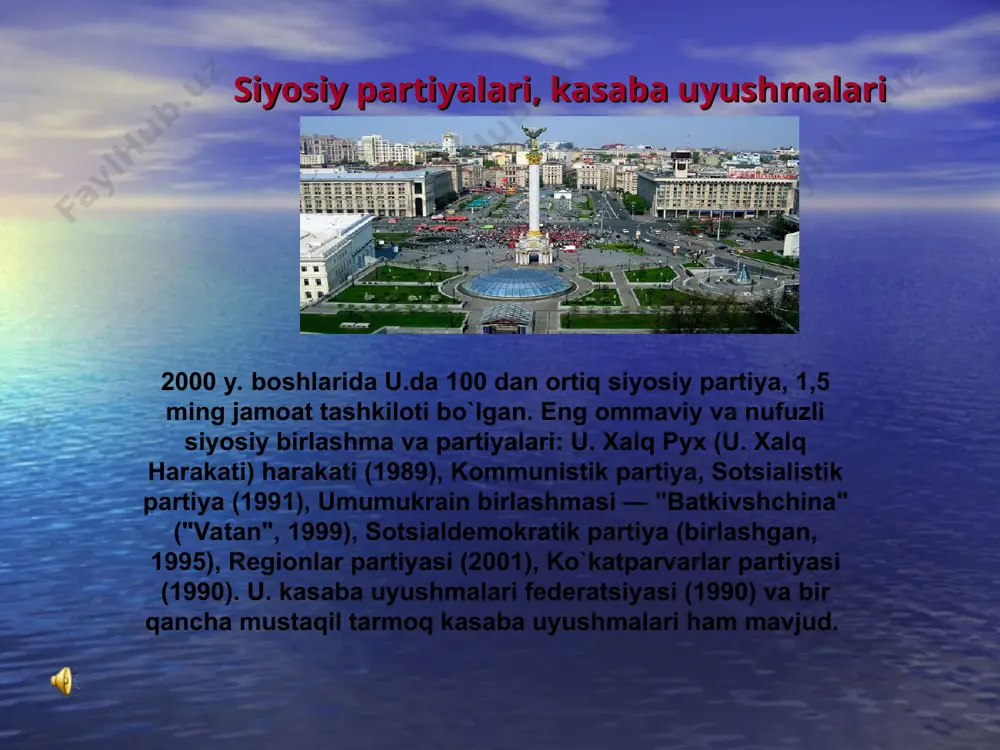 FaylHub.uz

Siyosiy partiyalari, kasaba uyushmalari

2000 y. boshlarida U.da 100 dan ortiq siyosiy partiya, 1,5 ming jamoat tashkiloti bo`lgan. Eng ommaviy va nufuzli siyosiy birlashma va partiyalari: U. Xalq Pyx (U. Xalq Harakati) harakati (1989), Kommunistik partiya, Sotsialistik partiya (1991), Umumukrain birlashmasi — "Batkivshchina" ("Vatan", 1999), Sotsialdemokratik partiya (birlashgan, 1995), Regionlar partiyasi (2001), Ko`katparvarlar partiyasi (1990). U. kasaba uyushmalari federatsiyasi (1990) va bir qancha mustaqil tarmoq kasaba uyushmalari ham mavjud.